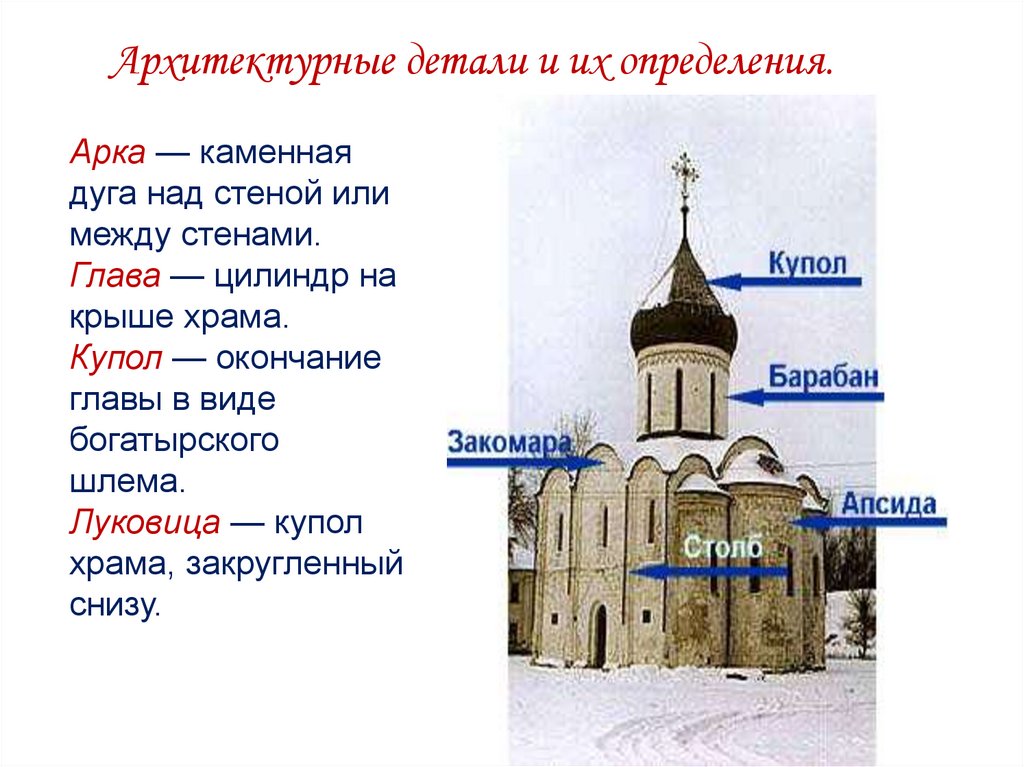 Архитектурные детали и их определения.

Арка — каменная дуга над стеной или между стенами.
Глава — цилиндр на крыше храма.
Купол — окончание главы в виде богатырского шлема.
Луковица — купол храма, закругленный снизу.

Купол
Барабан
Закомара
Апсида
Столб